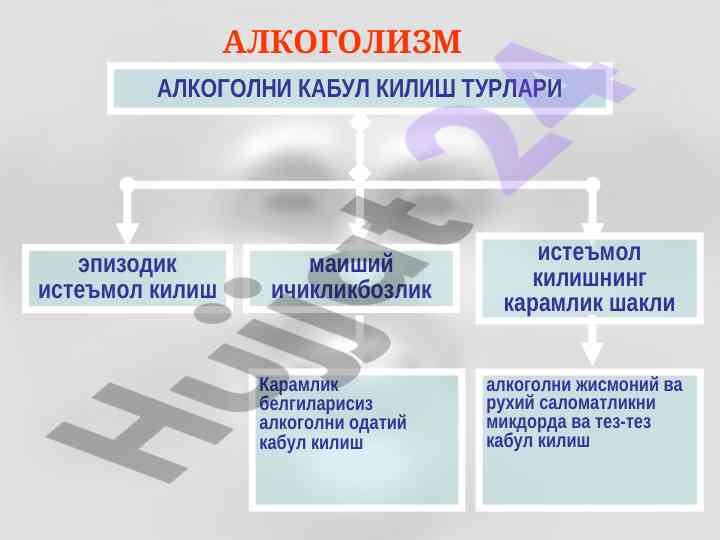 АЛКОГОЛИЗМ

АЛКОГОЛНИ КАБУЛ КИЛИШ ТУРЛАРИ

эпизодик истеъмол килиш

маиший ичикликбозлик

истеъмол килишнинг карамлик шакли

Карамлик белгиларисиз алкоголни одатий кабул килиш

алкоголни жисмоний ва рухий саломатликни микдорда ва тез-тез кабул килиш

Hujjat 24